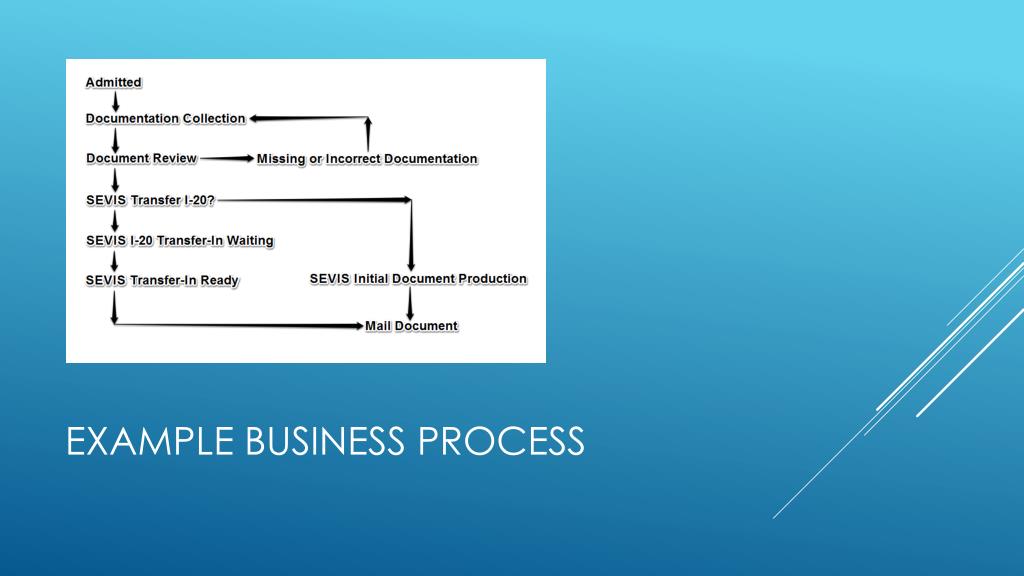 Admitted

Documentation Collection

Document Review

Missing or Incorrect Documentation

SEVIS Transfer I-20?

SEVIS I-20 Transfer-In Waiting

SEVIS Transfer-In Ready

SEVIS Initial Document Production

Mail Document

EXAMPLE BUSINESS PROCESS